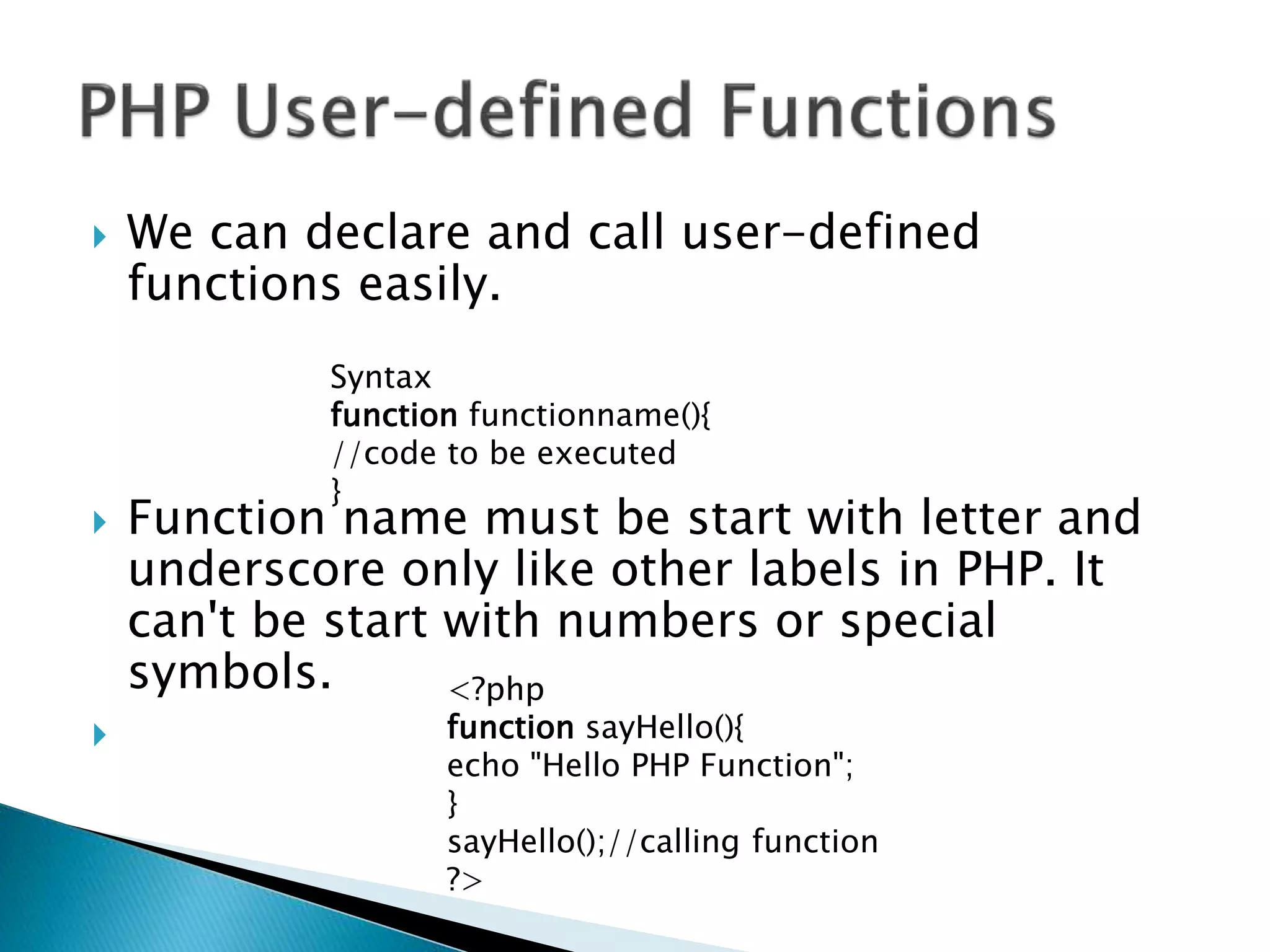 PHP User-defined Functions

We can declare and call user-defined functions easily.

Syntax
function functionname(){
//code to be executed
}

Function name must be start with letter and underscore only like other labels in PHP. It can't be start with numbers or special symbols.

<?php
function sayHello(){
echo "Hello PHP Function";
}
sayHello();//calling function
?>